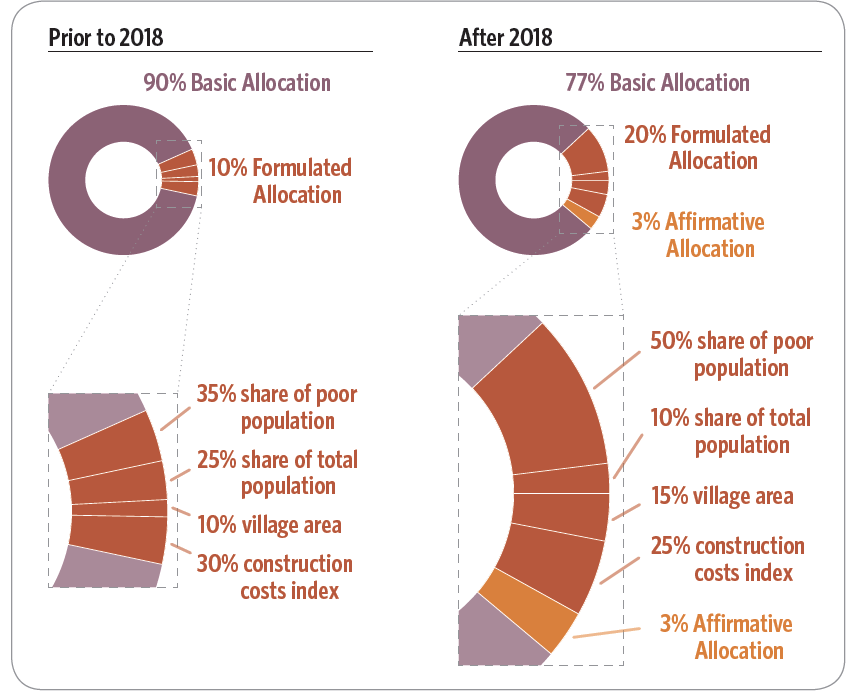 Prior to 2018

90% Basic Allocation

10% Formulated Allocation

35% share of poor population

25% share of total population

10% village area

30% construction costs index

After 2018

77% Basic Allocation

20% Formulated Allocation

3% Affirmative Allocation

50% share of poor population

10% share of total population

15% village area

25% construction costs index

3% Affirmative Allocation